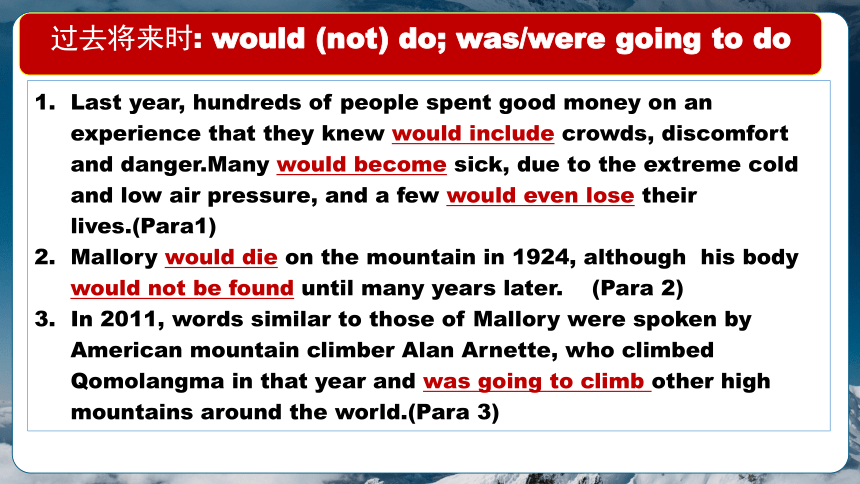 过去将来时: would (not) do; was/were going to do

1. Last year, hundreds of people spent good money on an experience that they knew would include crowds, discomfort and danger.Many would become sick, due to the extreme cold and low air pressure, and a few would even lose their lives.(Para1)
2. Mallory would die on the mountain in 1924, although his body would not be found until many years later. (Para 2)
3. In 2011, words similar to those of Mallory were spoken by American mountain climber Alan Arnette, who climbed Qomolangma in that year and was going to climb other high mountains around the world.(Para 3)